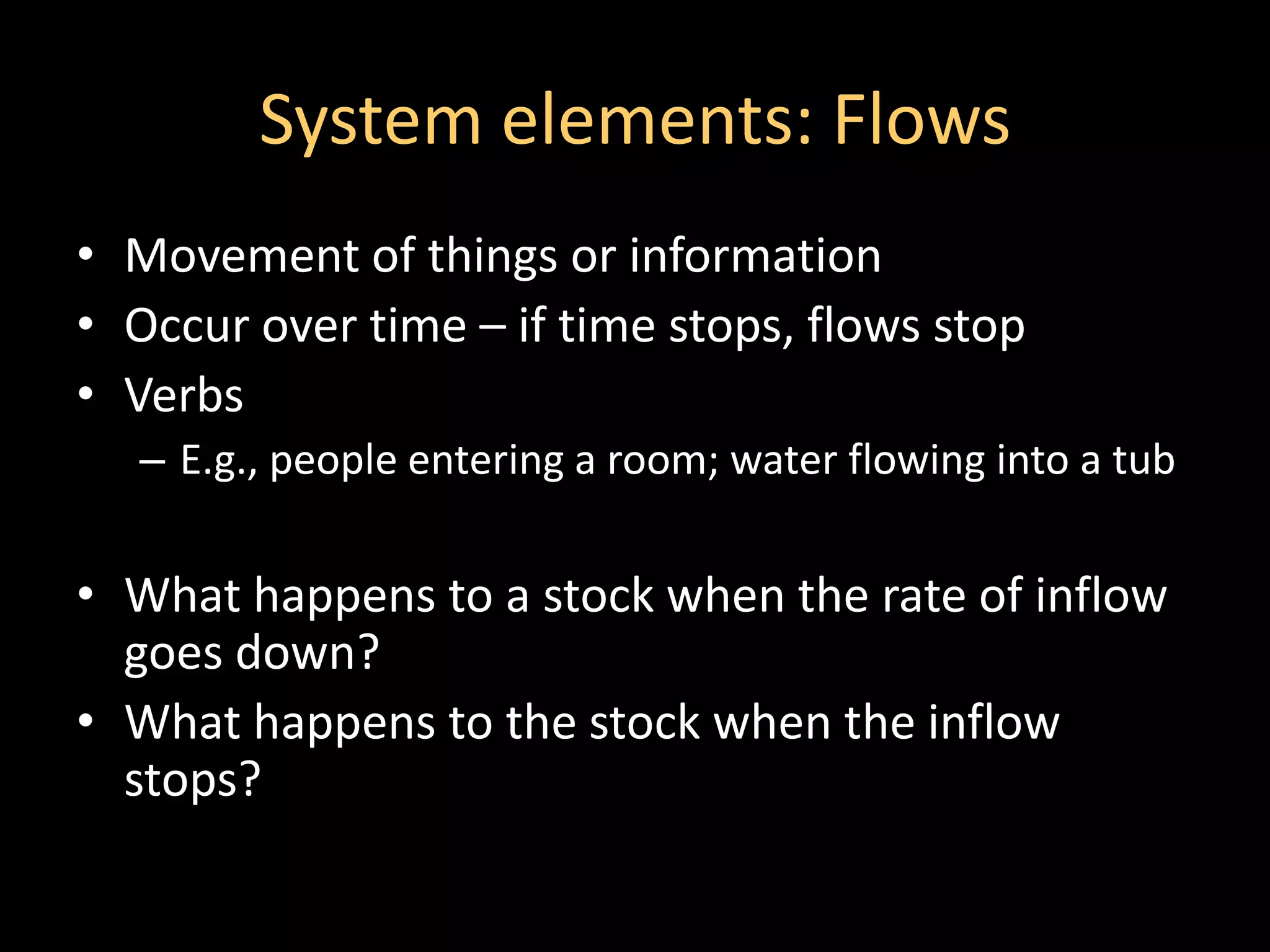 System elements: Flows

• Movement of things or information
• Occur over time – if time stops, flows stop
• Verbs
  – E.g., people entering a room; water flowing into a tub

• What happens to a stock when the rate of inflow goes down?
• What happens to the stock when the inflow stops?